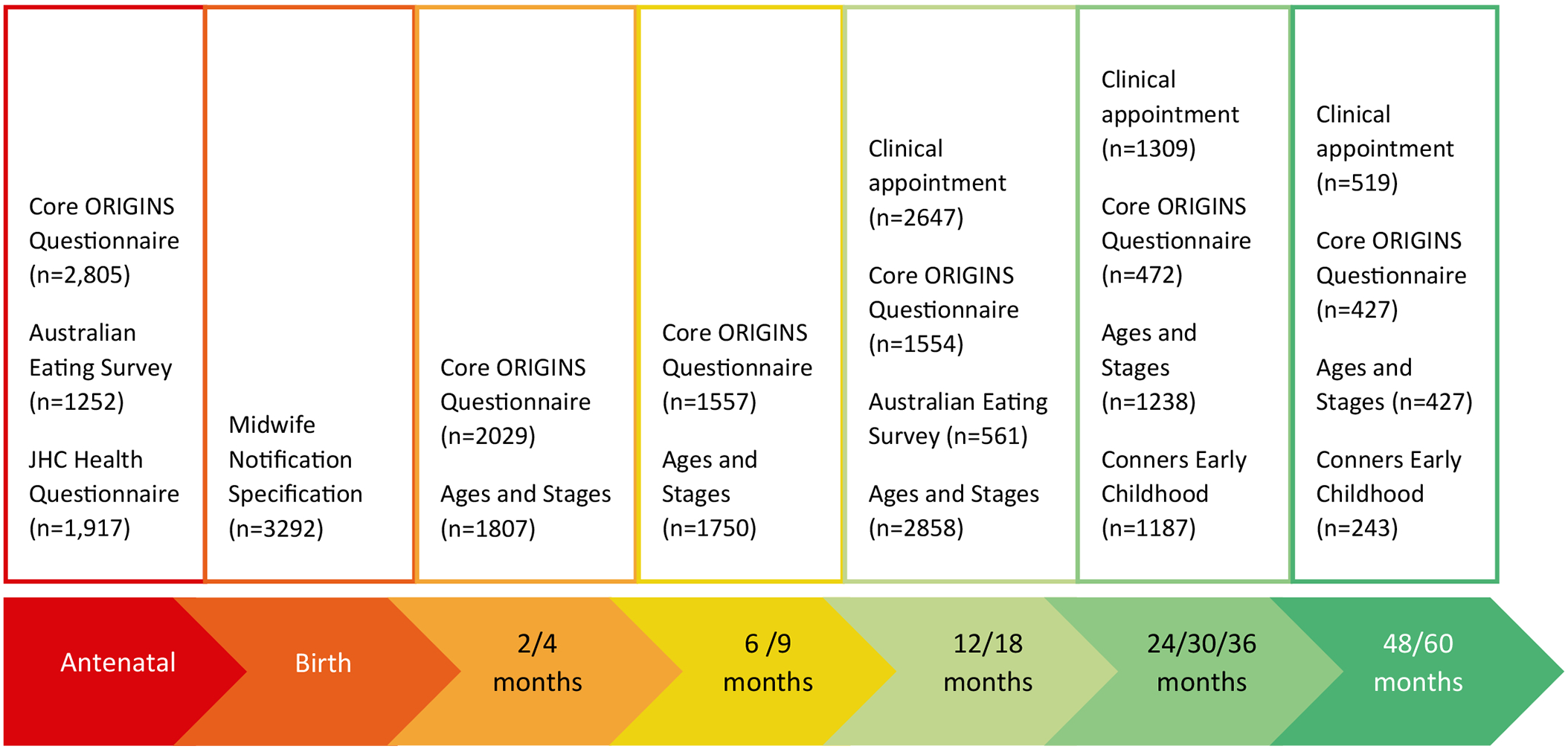 Core ORIGINS Questionnaire (n=2,805)

Australian Eating Survey (n=1252)

JHC Health Questionnaire (n=1,917)

Midwife Notification Specification (n=3292)

Core ORIGINS Questionnaire (n=2029)

Ages and Stages (n=1807)

Core ORIGINS Questionnaire (n=1557)

Ages and Stages (n=1750)

Clinical appointment (n=2647)

Core ORIGINS Questionnaire (n=1554)

Australian Eating Survey (n=561)

Ages and Stages (n=2858)

Clinical appointment (n=1309)

Core ORIGINS Questionnaire (n=472)

Ages and Stages (n=1238)

Conners Early Childhood (n=1187)

Clinical appointment (n=519)

Core ORIGINS Questionnaire (n=427)

Ages and Stages (n=427)

Conners Early Childhood (n=243)

Antenatal

Birth

2/4 months

6 /9 months

12/18 months

24/30/36 months

48/60 months